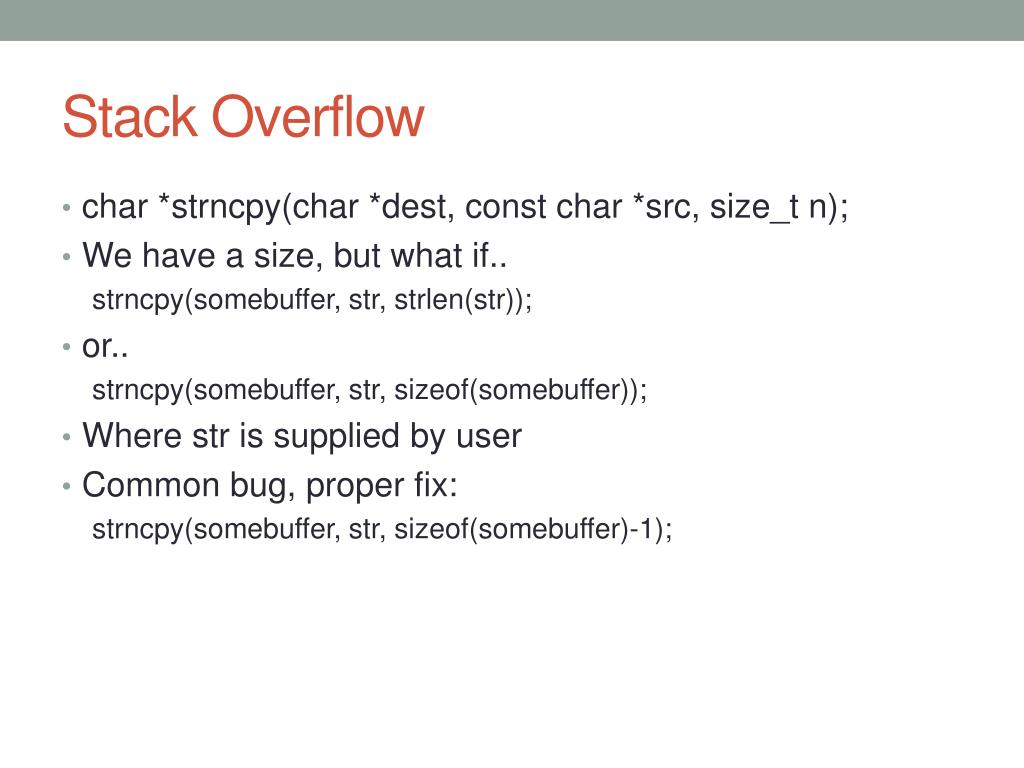 Stack Overflow

• char *strncpy(char *dest, const char *src, size_t n);
• We have a size, but what if..
strncpy(somebuffer, str, strlen(str));
• or..
strncpy(somebuffer, str, sizeof(somebuffer));
• Where str is supplied by user
• Common bug, proper fix:
strncpy(somebuffer, str, sizeof(somebuffer)-1);